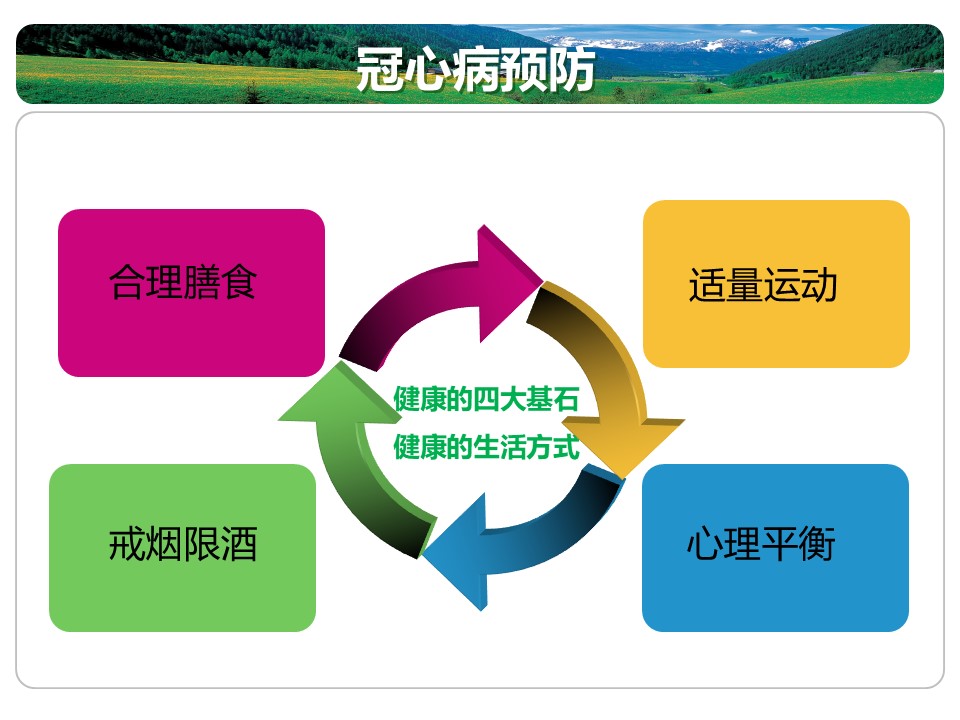 冠心病预防

合理膳食

适量运动

健康的四大基石
健康的生活方式

戒烟限酒

心理平衡